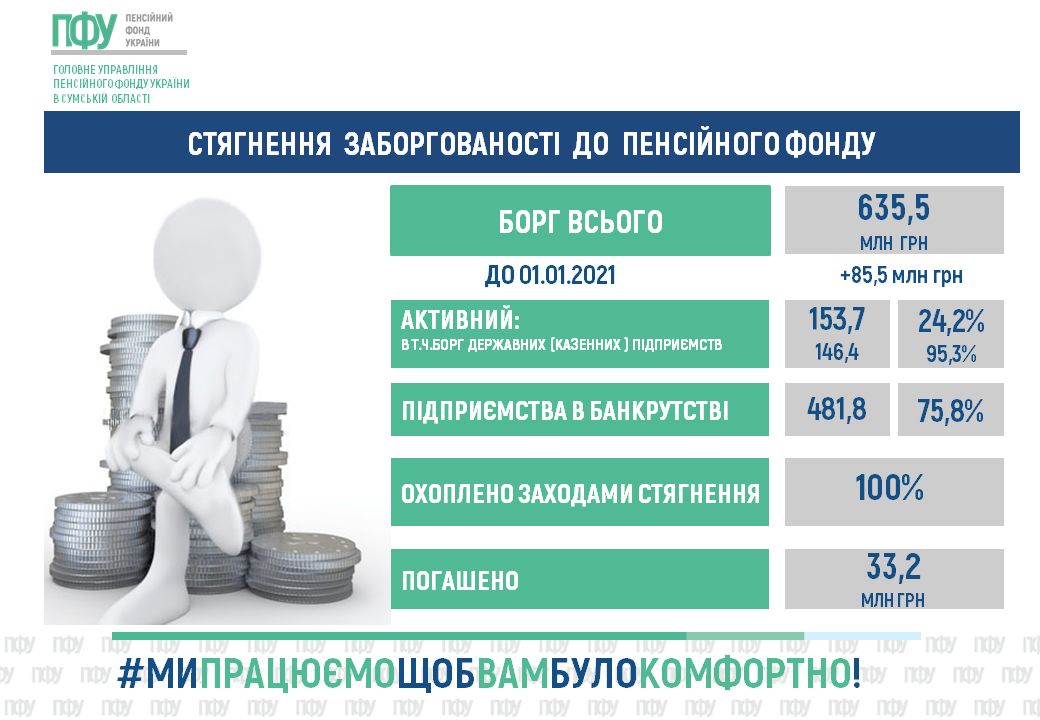 ПФУ ПЕНСІЙНИЙ ФОНД УКРАЇНИ

ГОЛОВНЕ УПРАВЛІННЯ ПЕНСІЙНОГО ФОНДУ УКРАЇНИ В СУМСЬКІЙ ОБЛАСТІ

СТЯГНЕННЯ ЗАБОРГОВАНОСТІ ДО ПЕНСІЙНОГО ФОНДУ

БОРГ ВСЬОГО

635,5 МЛН ГРН

ДО 01.01.2021

+85,5 млн грн

АКТИВНИЙ:
В Т.Ч.БОРГ ДЕРЖАВНИХ (КАЗЕННИХ ) ПІДПРИЄМСТВ

153,7
146,4

24,2%
95,3%

ПІДПРИЄМСТВА В БАНКРУТСТВІ

481,8

75,8%

ОХОПЛЕНО ЗАХОДАМИ СТЯГНЕННЯ

100%

ПОГАШЕНО

33,2 МЛН ГРН

#МИПРАЦЮЄМОЩОБВАМБУЛОКОМФОРТНО!